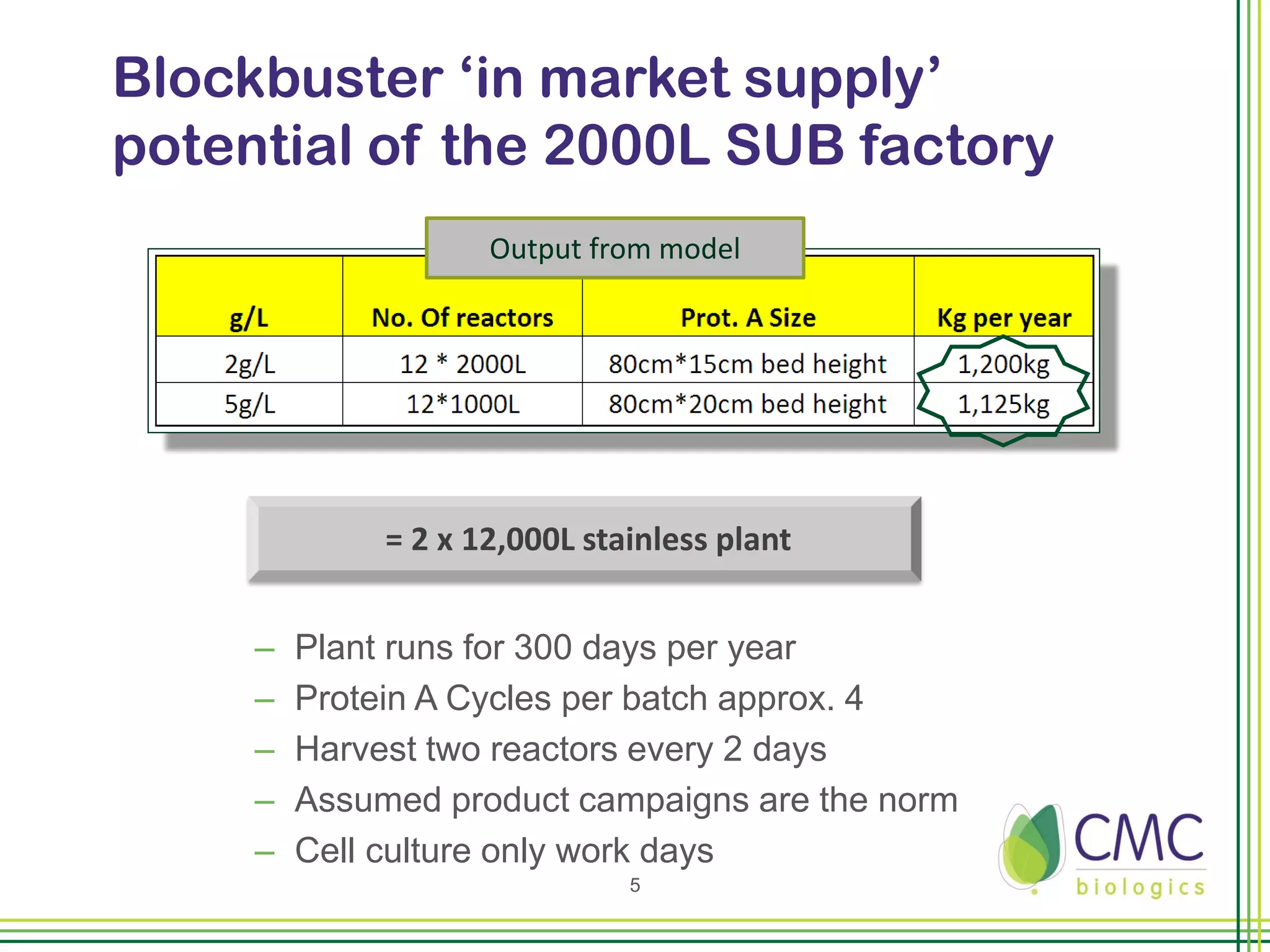 Blockbuster ‘in market supply’ potential of the 2000L SUB factory

Output from model

| g/L | No. Of reactors | Prot. A Size | Kg per year |
|---|---|---|---|
| 2g/L | 12 * 2000L | 80cm*15cm bed height | 1,200kg |
| 5g/L | 12*1000L | 80cm*20cm bed height | 1,125kg |

= 2 x 12,000L stainless plant

– Plant runs for 300 days per year
– Protein A Cycles per batch approx. 4
– Harvest two reactors every 2 days
– Assumed product campaigns are the norm
– Cell culture only work days

5

CMC biologics